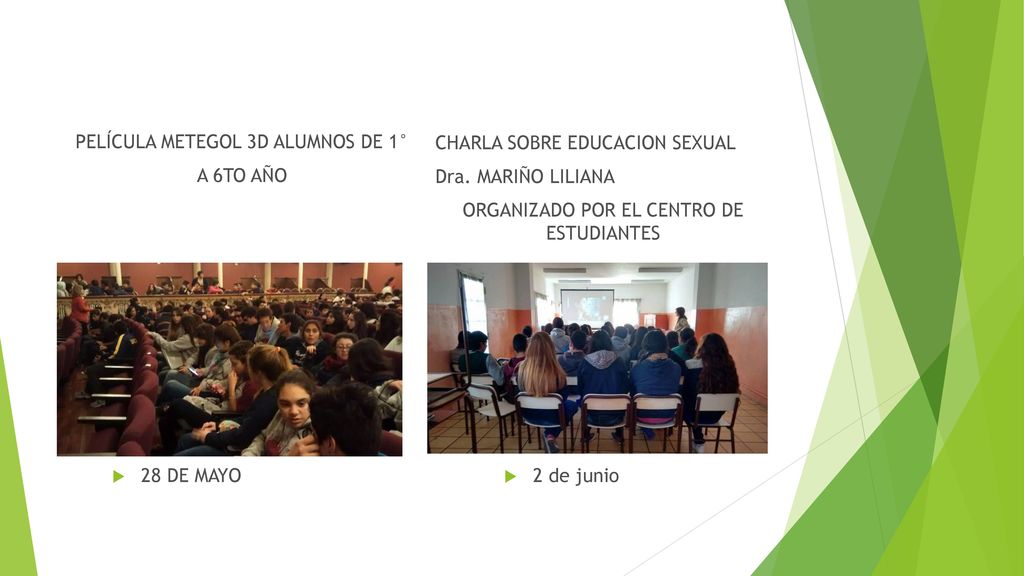 PELÍCULA METEGOL 3D ALUMNOS DE 1° A 6TO AÑO

28 DE MAYO

CHARLA SOBRE EDUCACION SEXUAL

Dra. MARIÑO LILIANA

ORGANIZADO POR EL CENTRO DE ESTUDIANTES

2 de junio